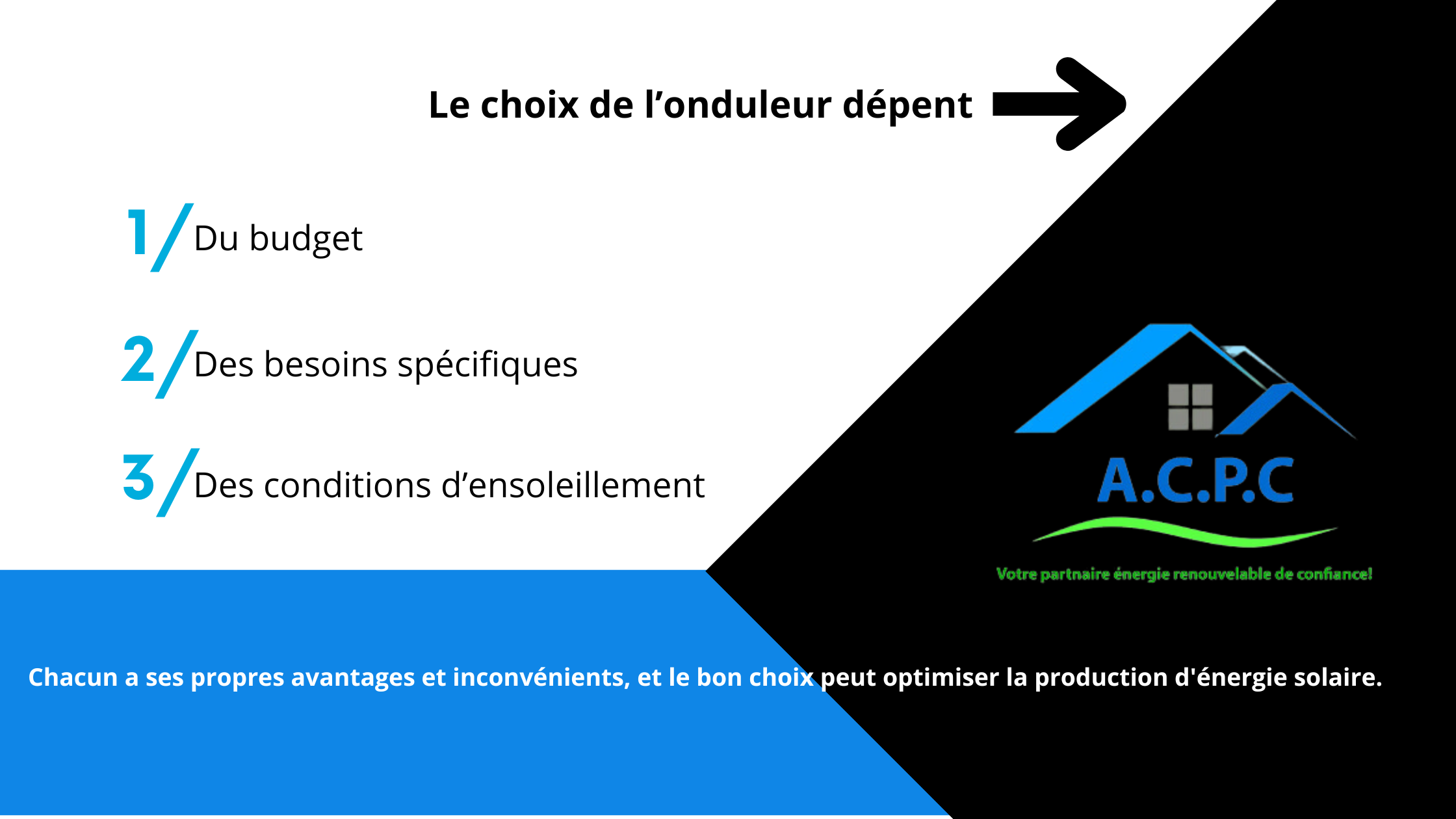 Le choix de l’onduleur dépent

1/ Du budget

2/ Des besoins spécifiques

3/ Des conditions d’ensoleillement

A.C.P.C

Votre partnaire énergie renouvelable de confiance!

Chacun a ses propres avantages et inconvénients, et le bon choix peut optimiser la production d'énergie solaire.